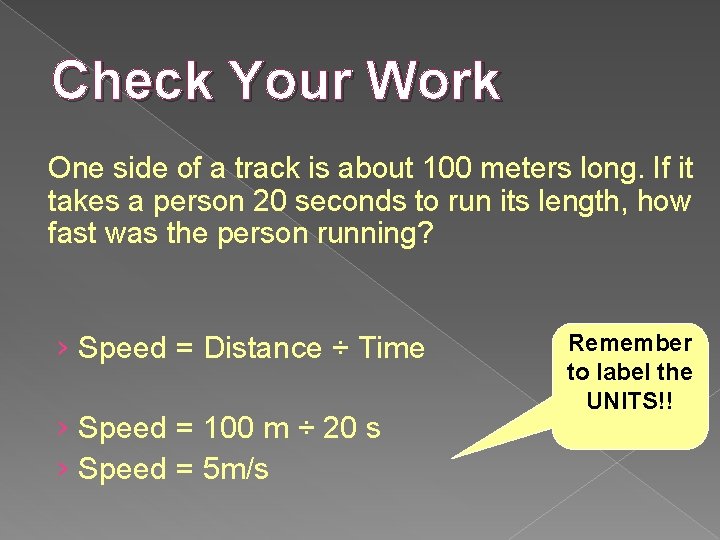 Check Your Work

One side of a track is about 100 meters long. If it takes a person 20 seconds to run its length, how fast was the person running?

› Speed = Distance ÷ Time

› Speed = 100 m ÷ 20 s
› Speed = 5m/s

Remember to label the UNITS!!